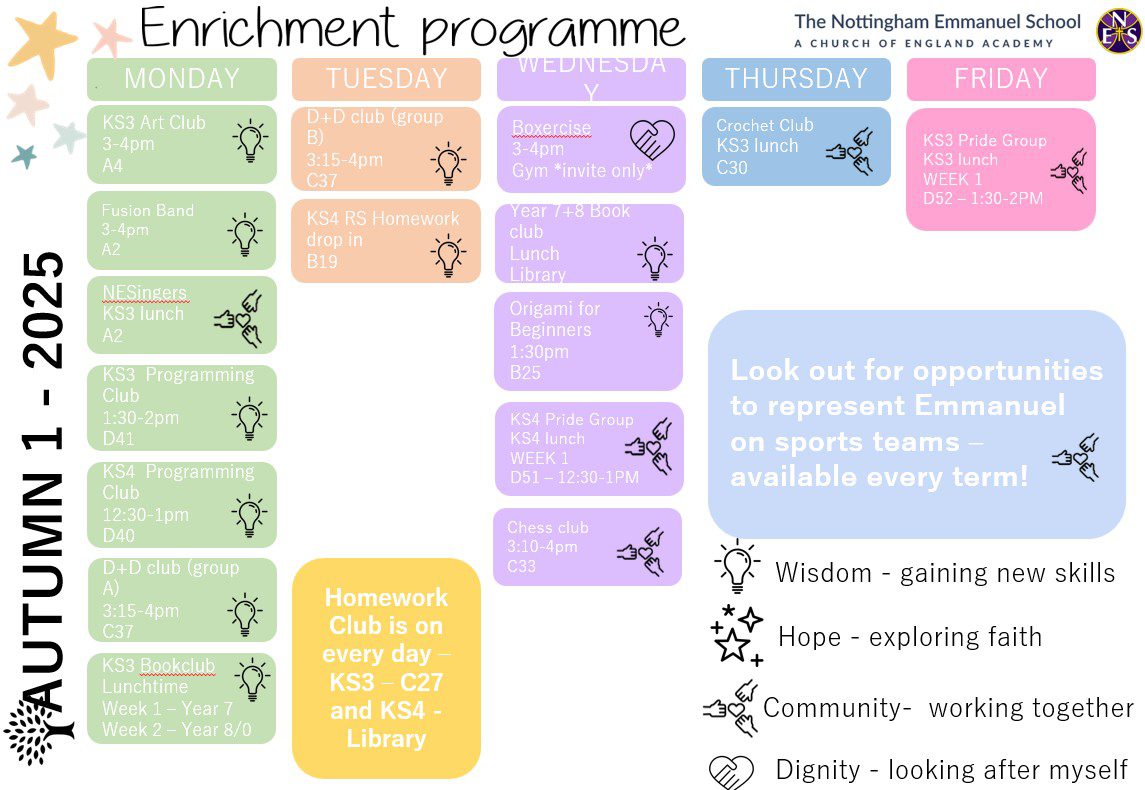 Enrichment programme

The Nottingham Emmanuel School
A CHURCH OF ENGLAND ACADEMY

NES

AUTUMN 1 - 2025

MONDAY

KS3 Art Club
3-4pm
A4

Fusion Band
3-4pm
A2

NESingers
KS3 lunch
A2

KS3 Programming Club
1:30-2pm
D41

KS4 Programming Club
12:30-1pm
D40

D+D club (group A)
3:15-4pm
C37

KS3 Bookclub
Lunchtime
Week 1 – Year 7
Week 2 – Year 8/0

TUESDAY

D+D club (group B)
3:15-4pm
C37

KS4 RS Homework drop in
B19

Homework Club is on every day – KS3 – C27 and KS4 - Library

WEDNESDAY

Boxercise
3-4pm
Gym *invite only*

Year 7+8 Book club
Lunch
Library

Origami for Beginners
1:30pm
B25

KS4 Pride Group
KS4 lunch
WEEK 1
D51 – 12:30-1PM

Chess club
3:10-4pm
C33

THURSDAY

Crochet Club
KS3 lunch
C30

FRIDAY

KS3 Pride Group
KS3 lunch
WEEK 1
D52 – 1:30-2PM

Look out for opportunities to represent Emmanuel on sports teams – available every term!

Wisdom - gaining new skills

Hope - exploring faith

Community- working together

Dignity - looking after myself